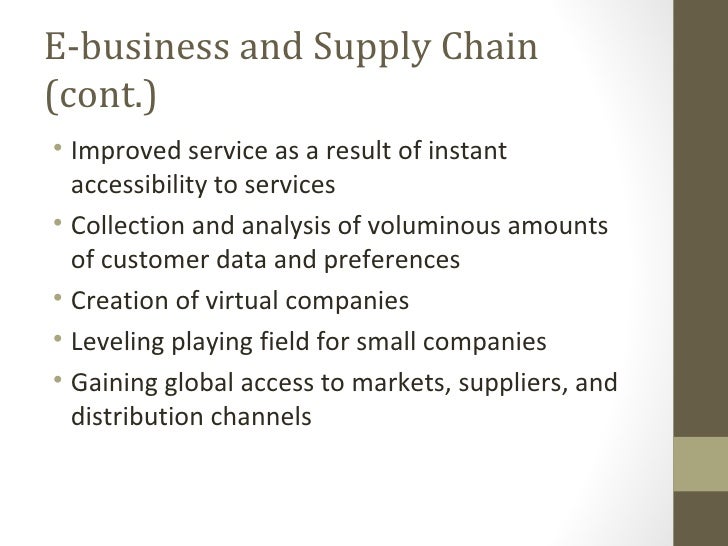 E-business and Supply Chain (cont.)

• Improved service as a result of instant accessibility to services
• Collection and analysis of voluminous amounts of customer data and preferences
• Creation of virtual companies
• Leveling playing field for small companies
• Gaining global access to markets, suppliers, and distribution channels